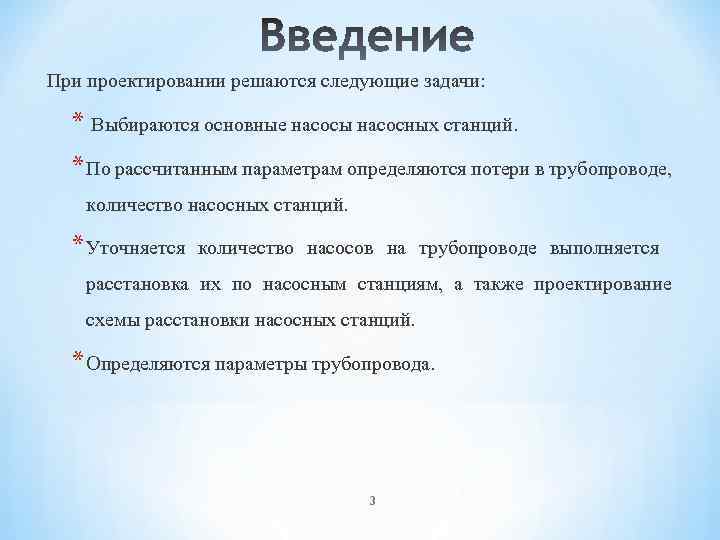 Введение

При проектировании решаются следующие задачи:

* Выбираются основные насосы насосных станций.

* По рассчитанным параметрам определяются потери в трубопроводе, количество насосных станций.

* Уточняется количество насосов на трубопроводе выполняется расстановка их по насосным станциям, а также проектирование схемы расстановки насосных станций.

* Определяются параметры трубопровода.

3